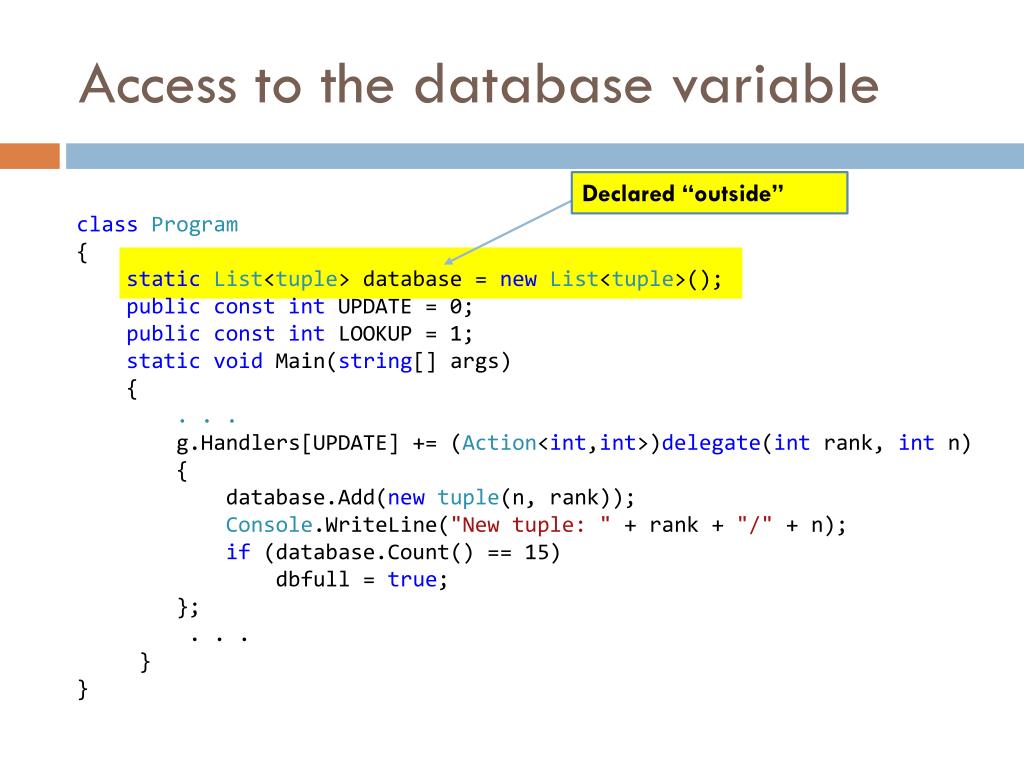 Access to the database variable

Declared “outside”

class Program
{
    static List<tuple> database = new List<tuple>();
    public const int UPDATE = 0;
    public const int LOOKUP = 1;
    static void Main(string[] args)
    {
        . . .
        g.Handlers[UPDATE] += (Action<int,int>)delegate(int rank, int n)
        {
            database.Add(new tuple(n, rank));
            Console.WriteLine("New tuple: " + rank + "/" + n);
            if (database.Count() == 15)
                dbfull = true;
        };
        . . .
    }
}